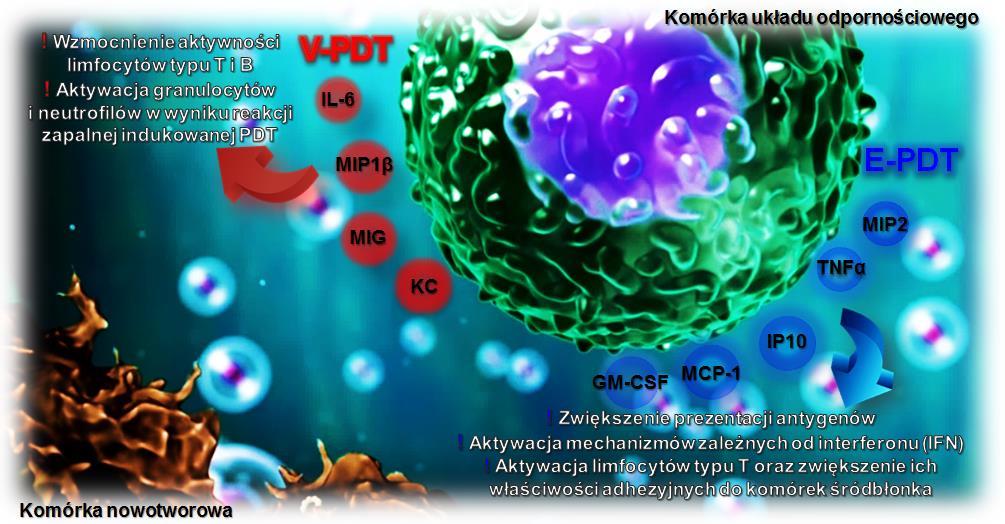 Komórka układu odpornościowego

! Wzmocnienie aktywności limfocytów typu T i B

! Aktywacja granulocytów i neutrofilów w wyniku reakcji zapalnej indukowanej PDT

V-PDT

IL-6

MIP1β

MIG

KC

E-PDT

MIP2

TNFα

IP10

MCP-1

GM-CSF

! Zwiększenie prezentacji antygenów

! Aktywacja mechanizmów zależnych od interferonu (IFN)

! Aktywacja limfocytów typu T oraz zwiększenie ich właściwości adhezyjnych do komórek śródbłonka

Komórka nowotworowa